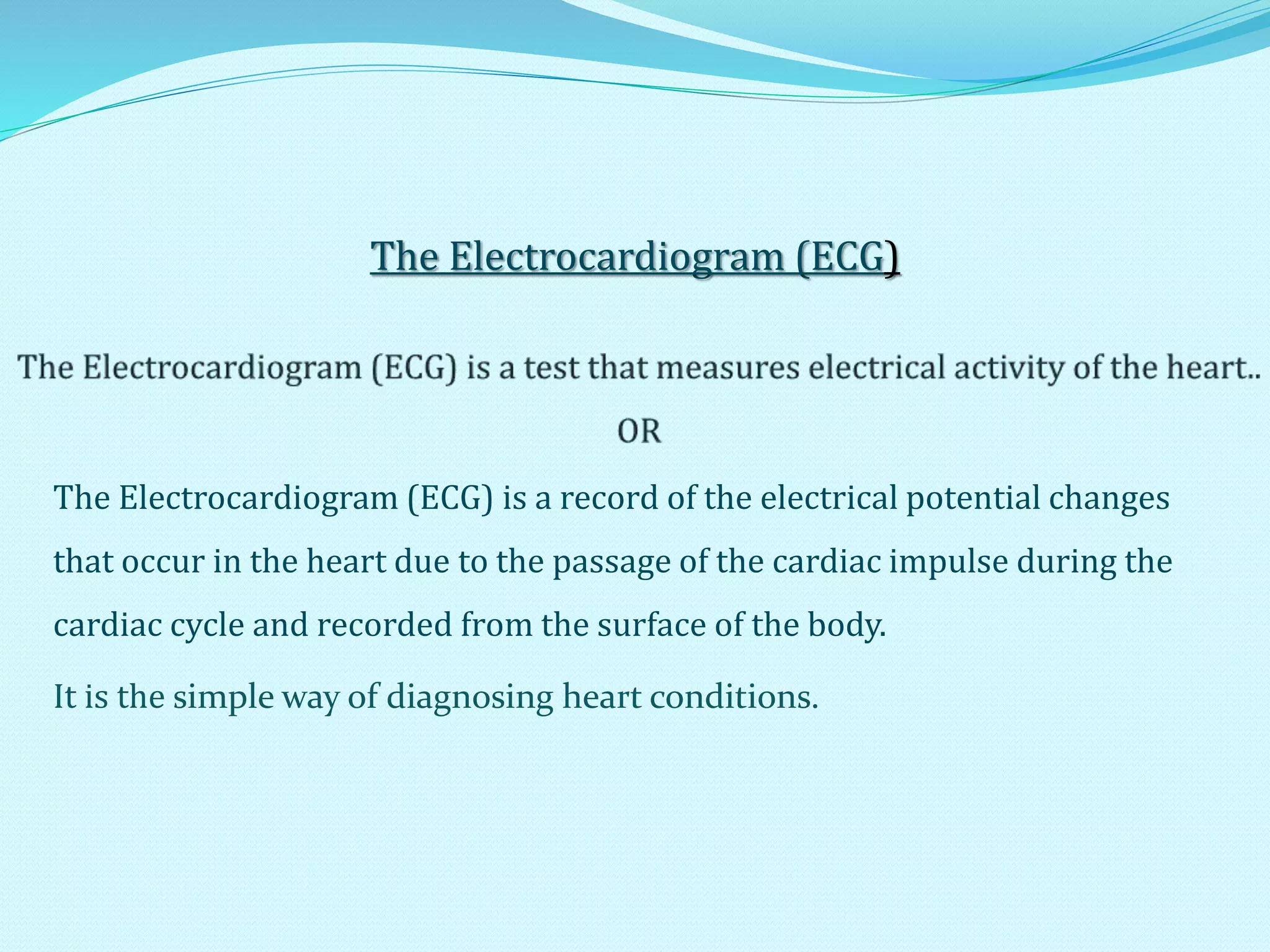 The Electrocardiogram (ECG)

The Electrocardiogram (ECG) is a test that measures electrical activity of the heart..

OR

The Electrocardiogram (ECG) is a record of the electrical potential changes that occur in the heart due to the passage of the cardiac impulse during the cardiac cycle and recorded from the surface of the body.

It is the simple way of diagnosing heart conditions.